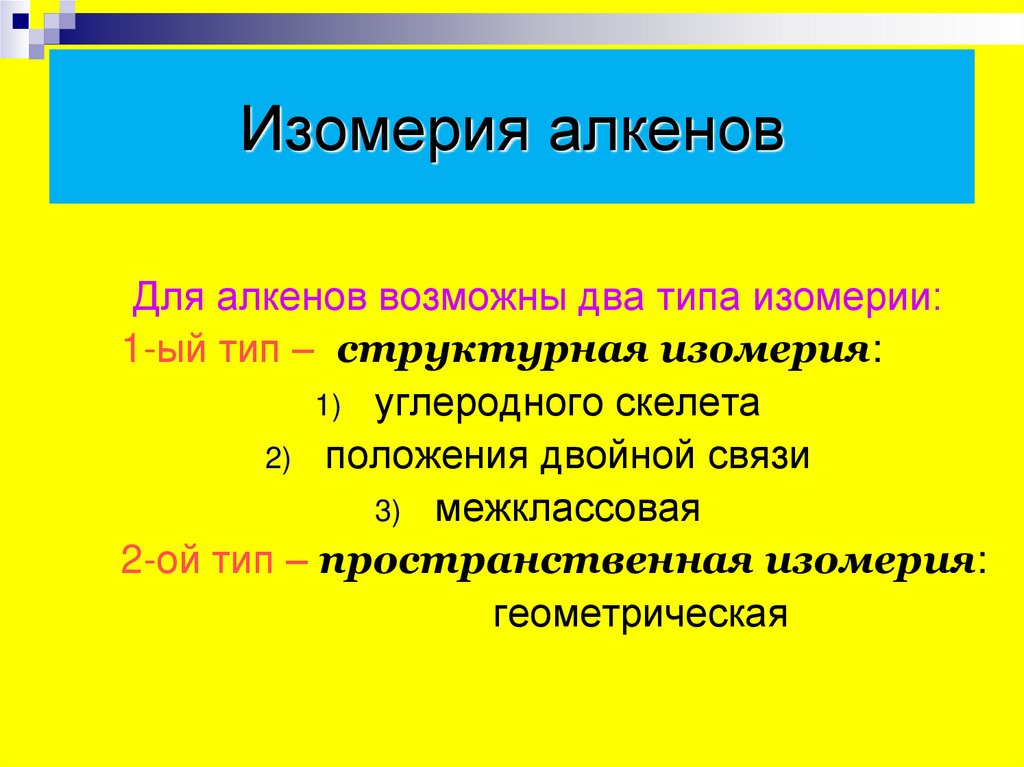 Изомерия алкенов

Для алкенов возможны два типа изомерии:

1-ый тип – структурная изомерия:

1) углеродного скелета

2) положения двойной связи

3) межклассовая

2-ой тип – пространственная изомерия:

геометрическая